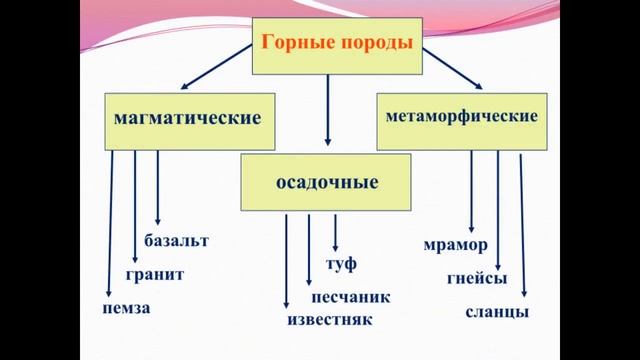 Горные породы

магматические

осадочные

метаморфические

базальт

гранит

пемза

туф

песчаник

известняк

мрамор

гнейсы

сланцы